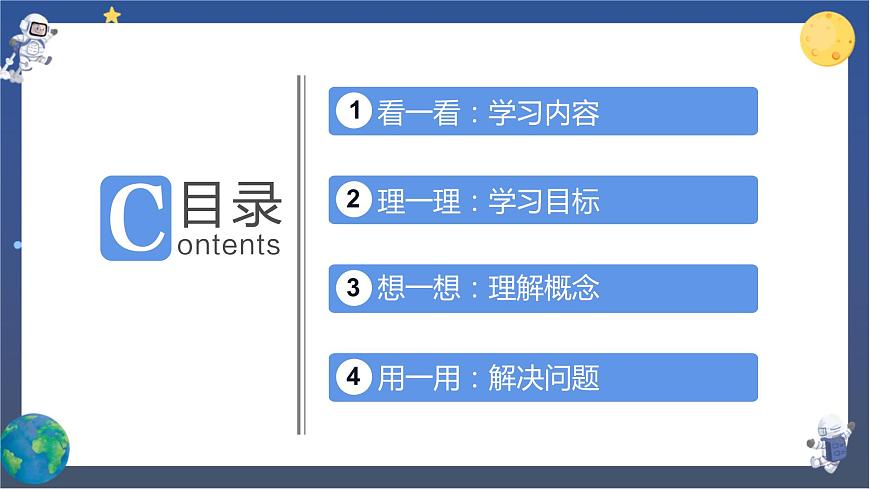 C 目录
ontents

1 看一看：学习内容

2 理一理：学习目标

3 想一想：理解概念

4 用一用：解决问题